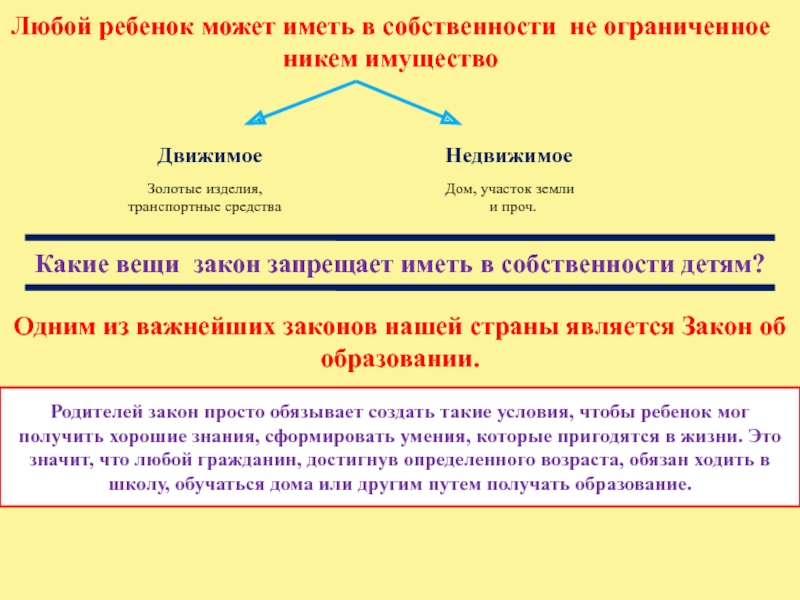 Любой ребенок может иметь в собственности не ограниченное никем имущество

Движимое

Золотые изделия, транспортные средства

Недвижимое

Дом, участок земли и проч.

Какие вещи закон запрещает иметь в собственности детям?

Одним из важнейших законов нашей страны является Закон об образовании.

Родителей закон просто обязывает создать такие условия, чтобы ребенок мог получить хорошие знания, сформировать умения, которые пригодятся в жизни. Это значит, что любой гражданин, достигнув определенного возраста, обязан ходить в школу, обучаться дома или другим путем получать образование.